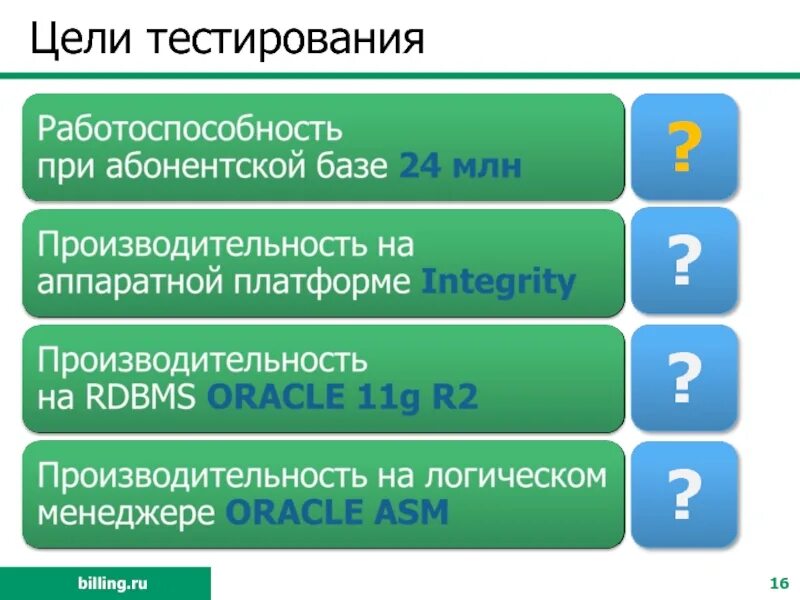 Цели тестирования

Работоспособность при абонентской базе 24 млн

?

Производительность на аппаратной платформе Integrity

?

Производительность на RDBMS ORACLE 11g R2

?

Производительность на логическом менеджере ORACLE ASM

?

billing.ru

16